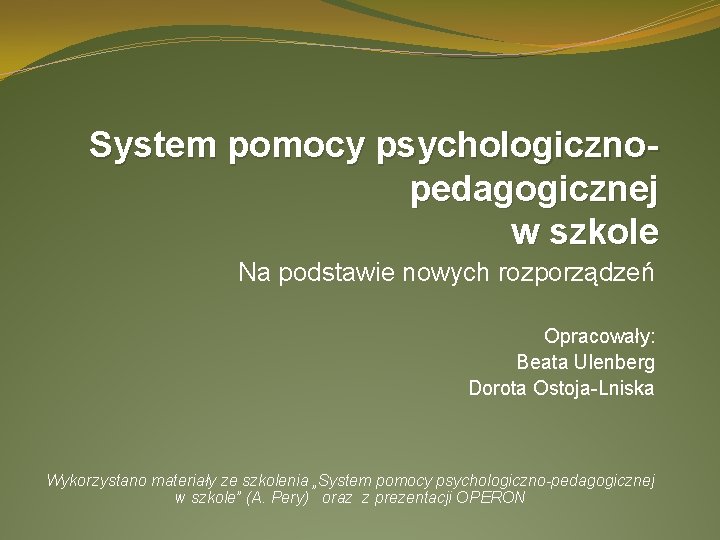 System pomocy psychologiczno-pedagogicznej w szkole

Na podstawie nowych rozporządzeń

Opracowały:
Beata Ulenberg
Dorota Ostoja-Lniska

Wykorzystano materiały ze szkolenia „System pomocy psychologiczno-pedagogicznej w szkole" (A. Pery) oraz z prezentacji OPERON